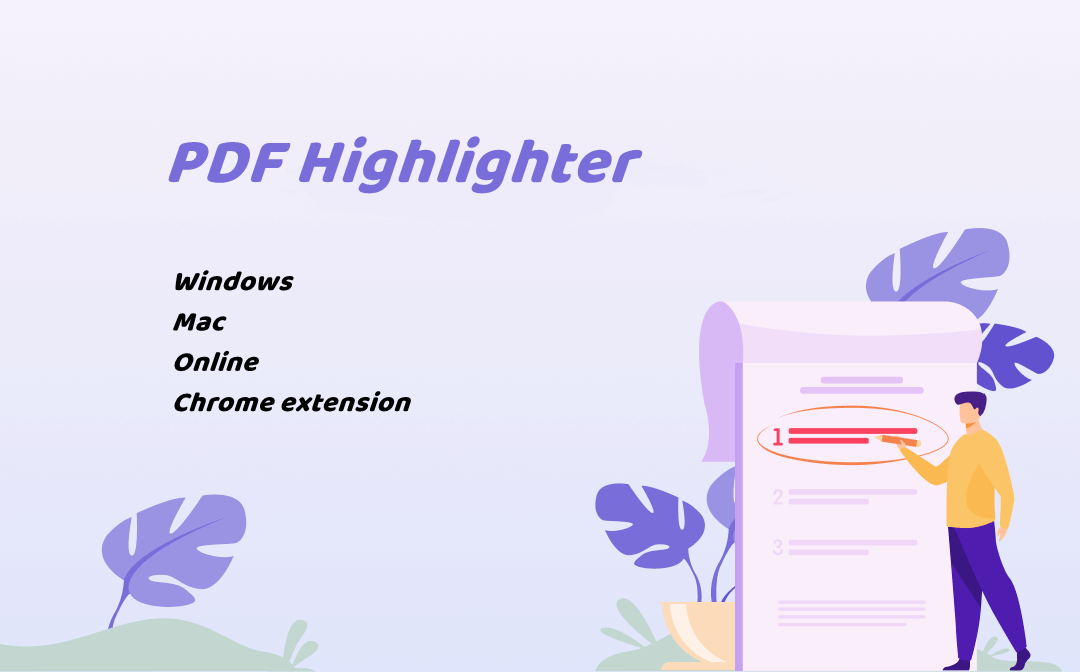 PDF Highlighter

Windows
Mac
Online
Chrome extension

1
2
3